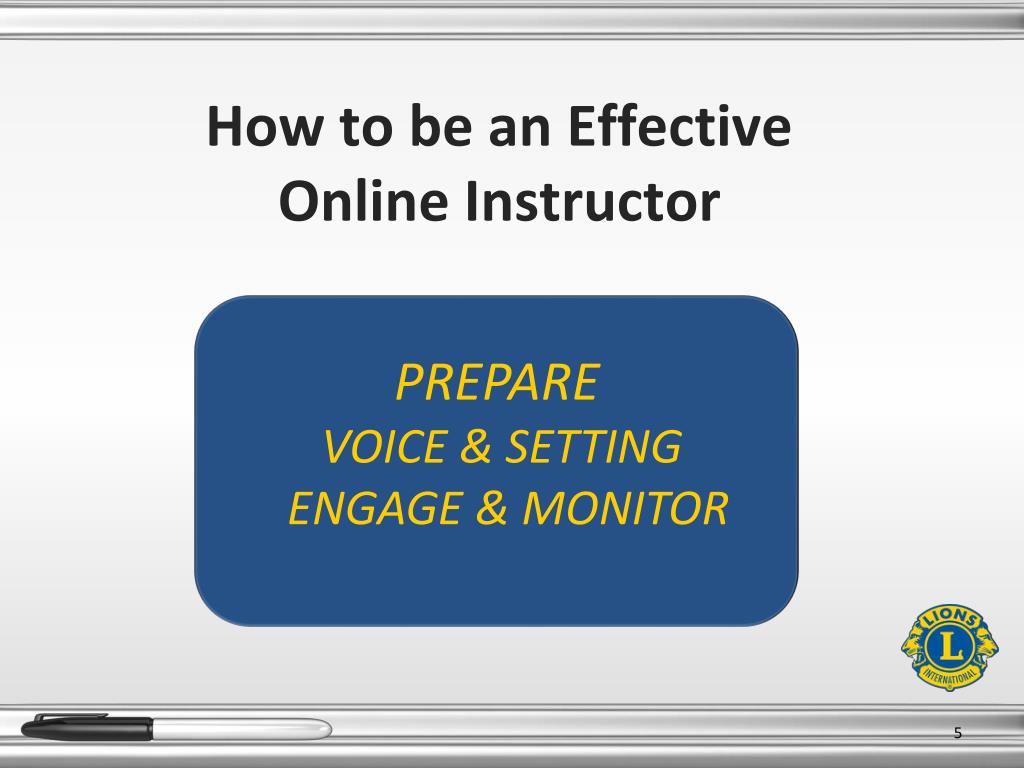 How to be an Effective Online Instructor

PREPARE
VOICE & SETTING
ENGAGE & MONITOR

LIONS
L
INTERNATIONAL

5